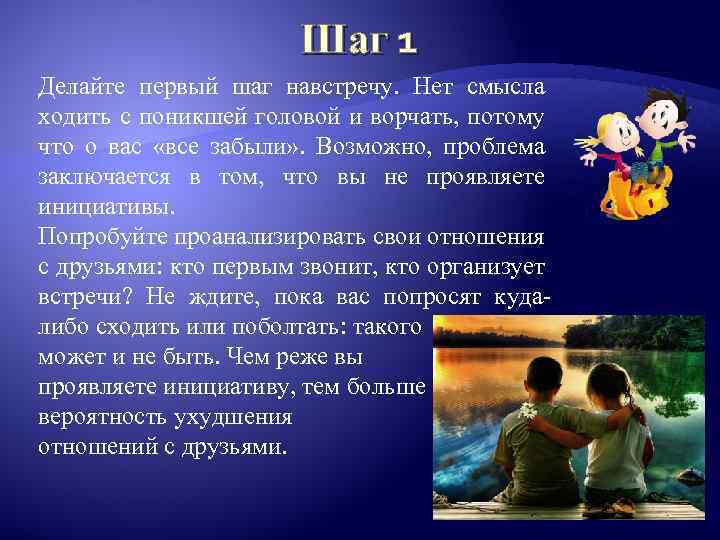 Шаг 1

Делайте первый шаг навстречу. Нет смысла ходить с поникшей головой и ворчать, потому что о вас «все забыли». Возможно, проблема заключается в том, что вы не проявляете инициативы.
Попробуйте проанализировать свои отношения с друзьями: кто первым звонит, кто организует встречи? Не ждите, пока вас попросят куда-либо сходить или поболтать: такого может и не быть. Чем реже вы проявляете инициативу, тем больше вероятность ухудшения отношений с друзьями.